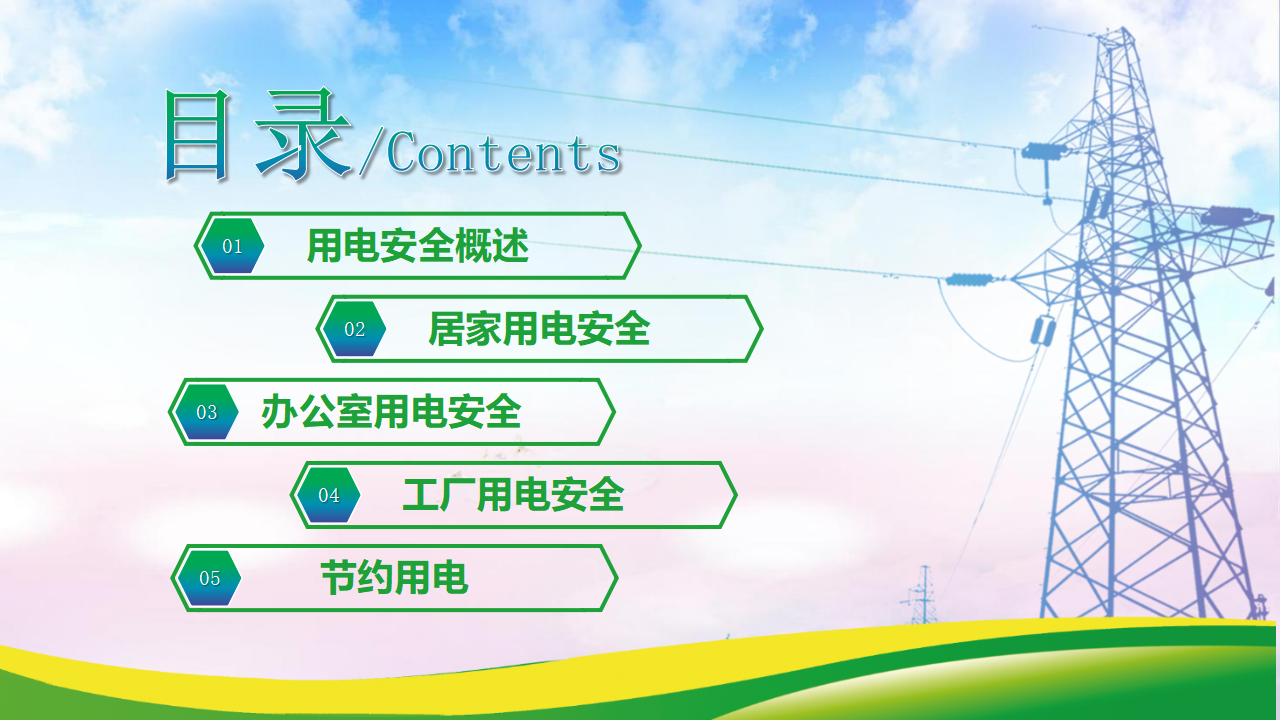 目录/Contents

01 用电安全概述

02 居家用电安全

03 办公室用电安全

04 工厂用电安全

05 节约用电